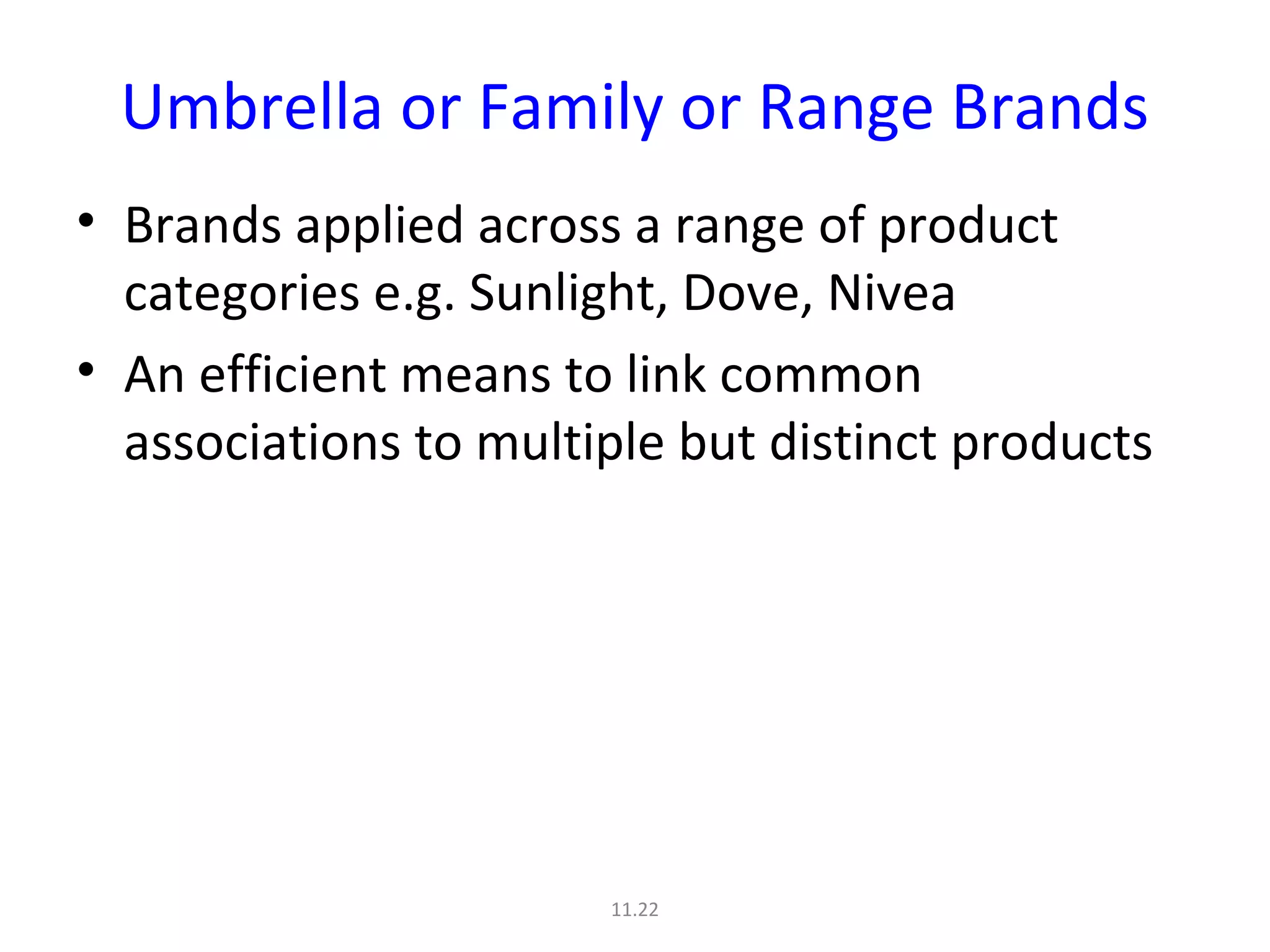 Umbrella or Family or Range Brands

• Brands applied across a range of product categories e.g. Sunlight, Dove, Nivea

• An efficient means to link common associations to multiple but distinct products

11.22